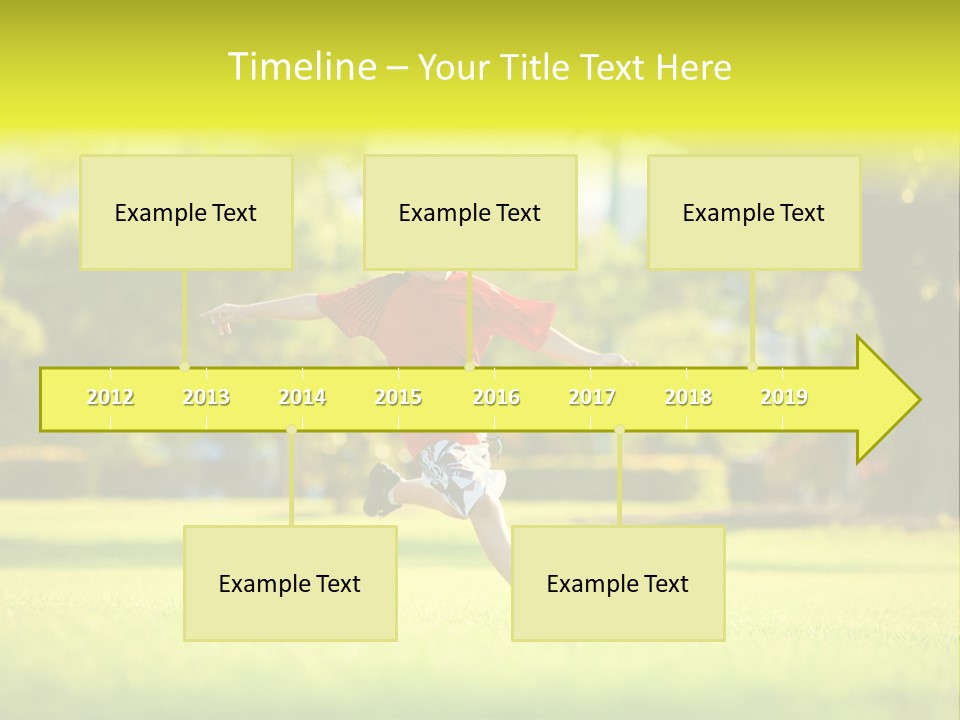 Timeline – Your Title Text Here

Example Text

Example Text

Example Text

2012 2013 2014 2015 2016 2017 2018 2019

Example Text

Example Text